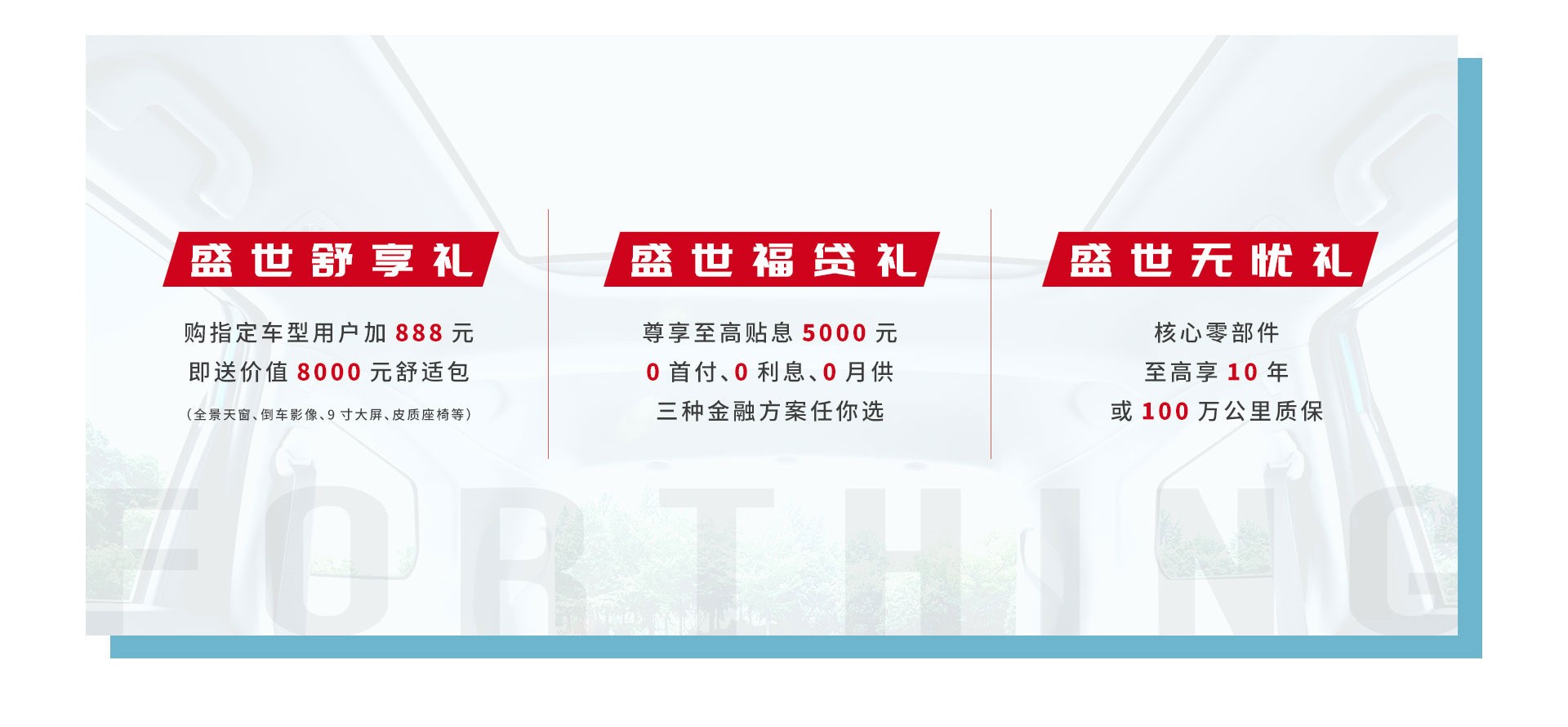 盛世舒享礼

购指定车型用户加 888 元
即送价值 8000 元舒适包
（全景天窗、倒车影像、9 寸大屏、皮质座椅等）

盛世福贷礼

尊享至高贴息 5000 元
0 首付、0 利息、0 月供
三种金融方案任你选

盛世无忧礼

核心零部件
至高享 10 年
或 100 万公里质保

FORTHING